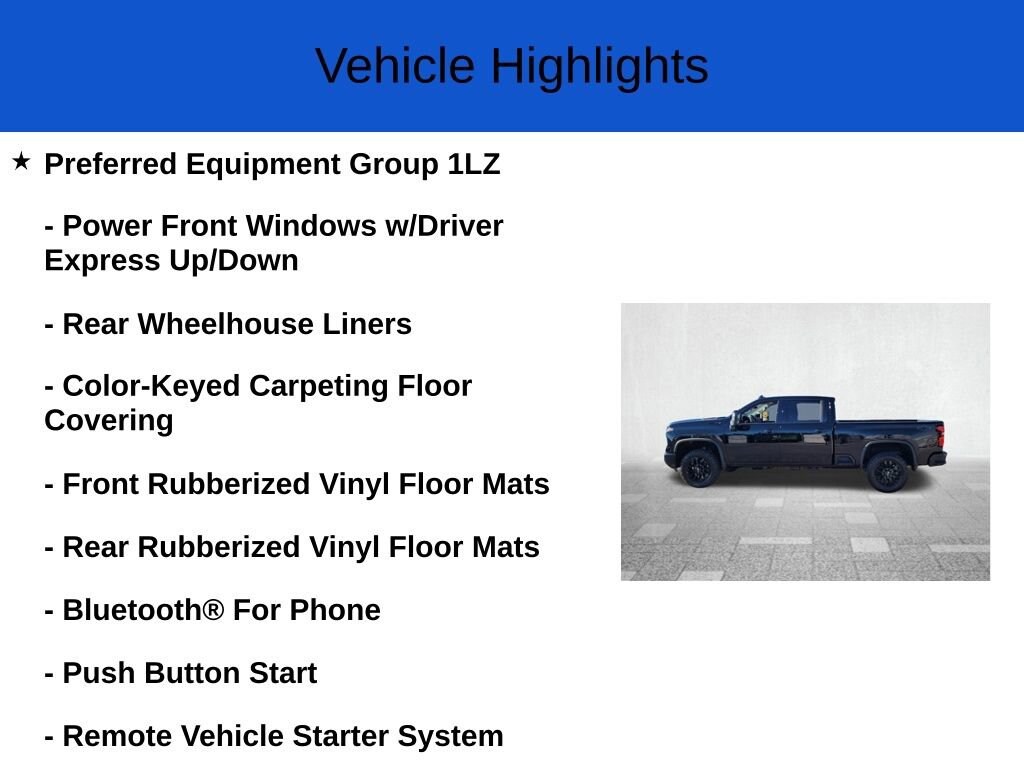 Vehicle Highlights

★ Preferred Equipment Group 1LZ

- Power Front Windows w/Driver Express Up/Down

- Rear Wheelhouse Liners

- Color-Keyed Carpeting Floor Covering

- Front Rubberized Vinyl Floor Mats

- Rear Rubberized Vinyl Floor Mats

- Bluetooth® For Phone

- Push Button Start

- Remote Vehicle Starter System